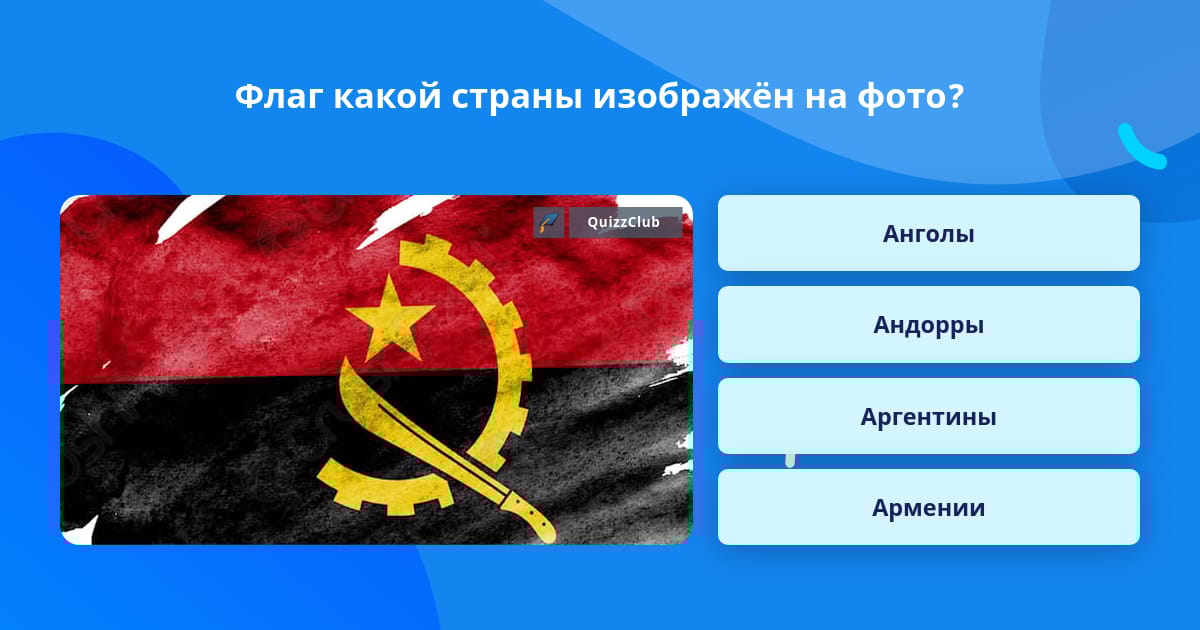 Флаг какой страны изображён на фото?

QuizzClub

Анголы

Андорры

Аргентины

Армении